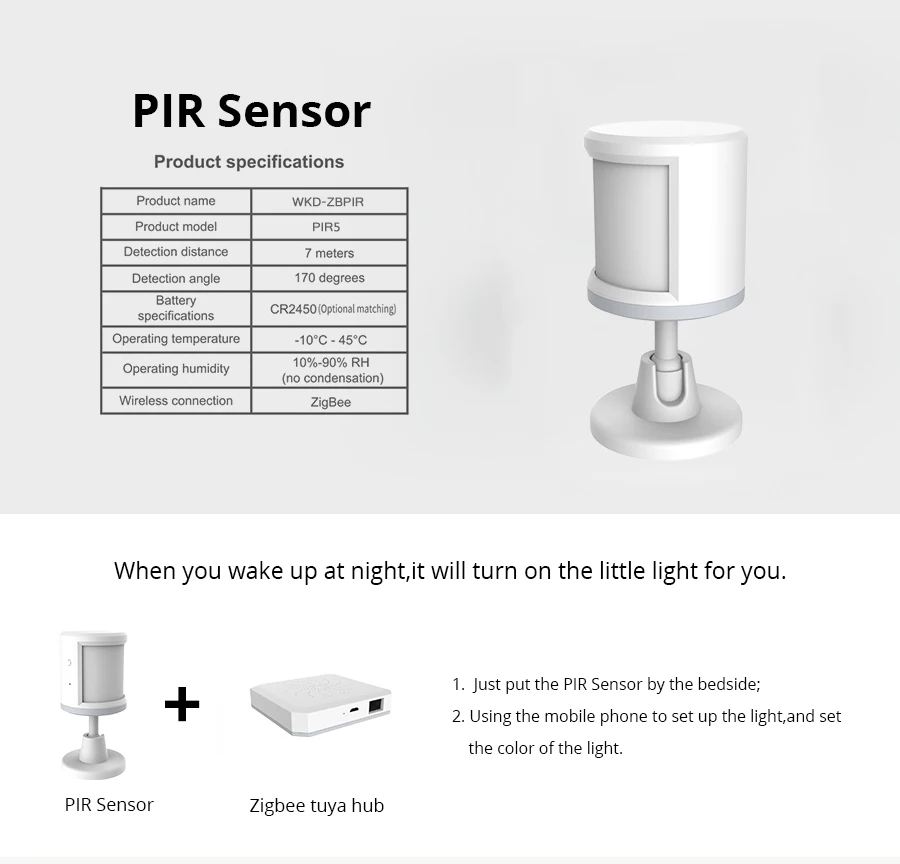 PIR Sensor

Product specifications

| Product name | WKD-ZBPIR |
|---|---|
| Product model | PIR5 |
| Detection distance | 7 meters |
| Detection angle | 170 degrees |
| Battery specifications | CR2450 (Optional matching) |
| Operating temperature | -10°C - 45°C |
| Operating humidity | 10%-90% RH (no condensation) |
| Wireless connection | ZigBee |

When you wake up at night,it will turn on the little light for you.

+

PIR Sensor

Zigbee tuya hub

1. Just put the PIR Sensor by the bedside;
2. Using the mobile phone to set up the light,and set the color of the light.